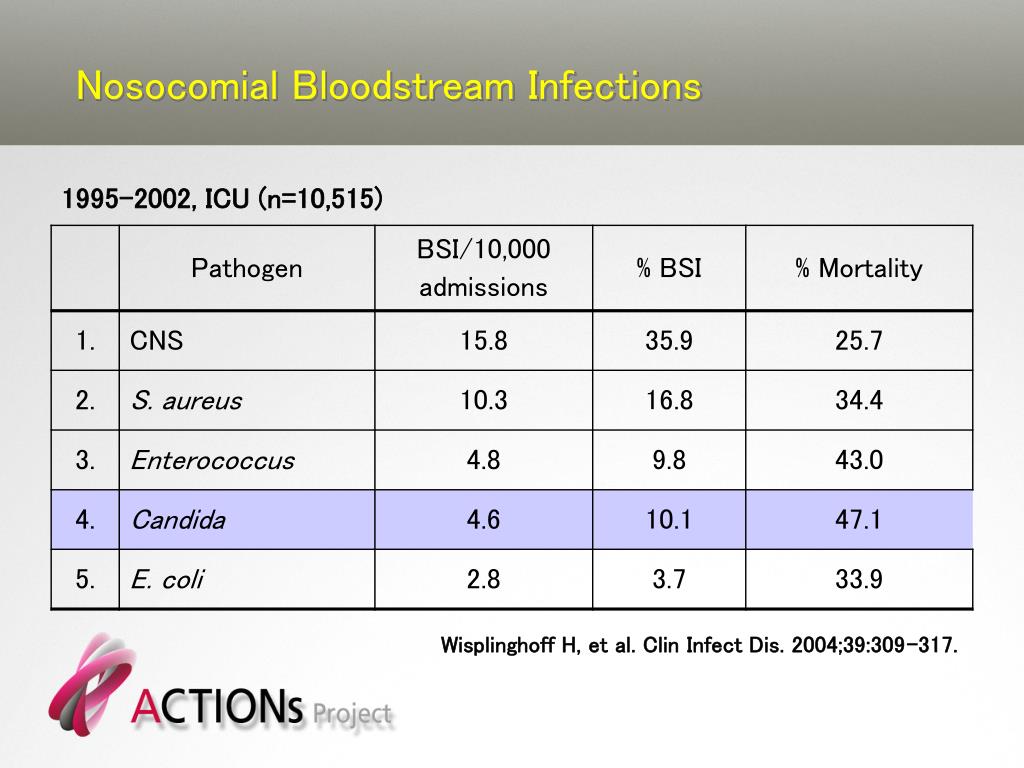 Nosocomial Bloodstream Infections

1995-2002, ICU (n=10,515)

| | Pathogen | BSI/10,000 admissions | % BSI | % Mortality |
|---|---|---|---|---|
| 1. | CNS | 15.8 | 35.9 | 25.7 |
| 2. | S. aureus | 10.3 | 16.8 | 34.4 |
| 3. | Enterococcus | 4.8 | 9.8 | 43.0 |
| 4. | Candida | 4.6 | 10.1 | 47.1 |
| 5. | E. coli | 2.8 | 3.7 | 33.9 |

Wisplinghoff H, et al. Clin Infect Dis. 2004;39:309-317.

ACTIONs Project